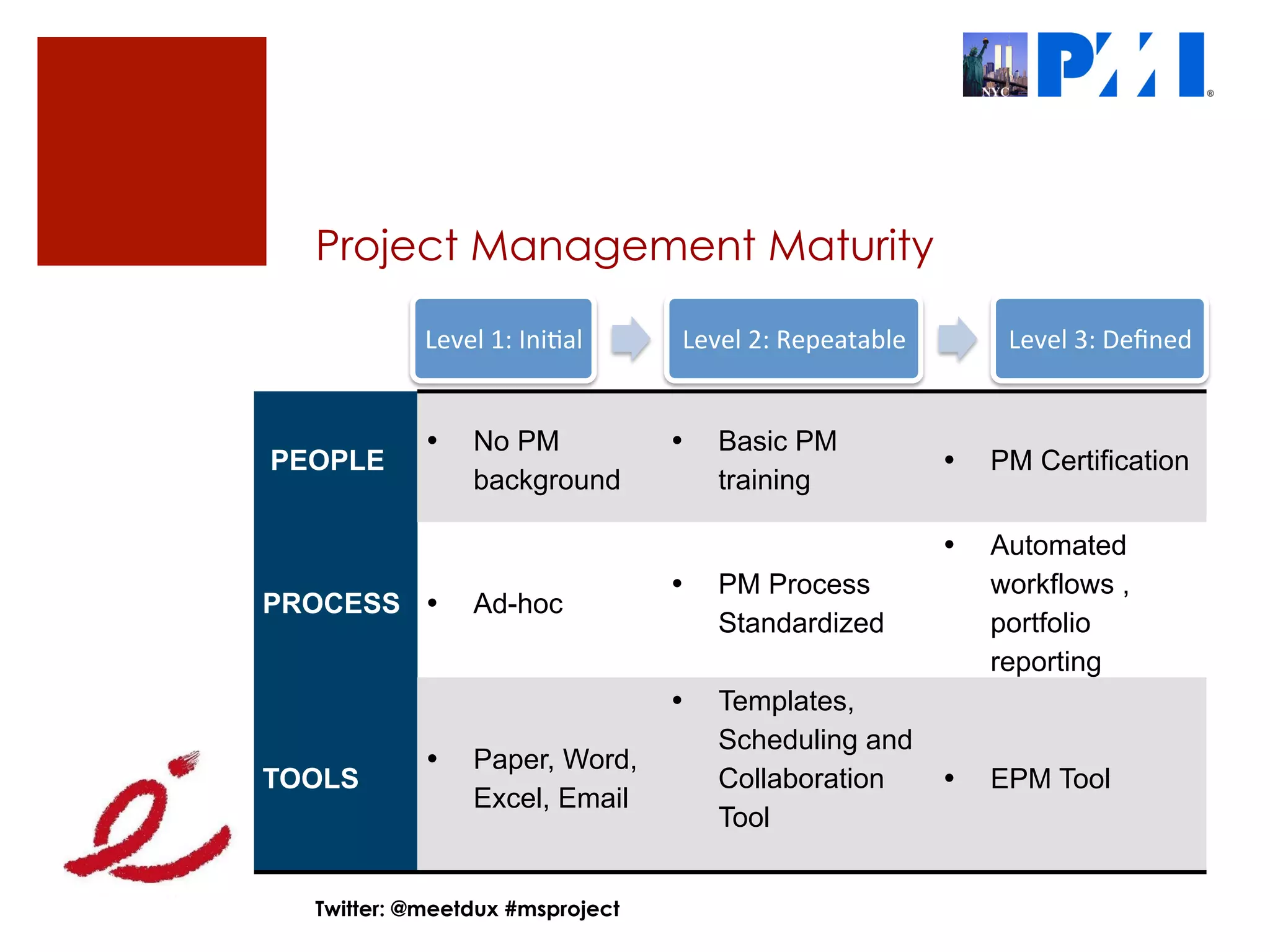 NYC PMI®

Project Management Maturity

| | Level 1: Initial | Level 2: Repeatable | Level 3: Defined |
|---|---|---|---|
| PEOPLE | • No PM background | • Basic PM training | • PM Certification |
| PROCESS | • Ad-hoc | • PM Process Standardized | • Automated workflows , portfolio reporting |
| TOOLS | • Paper, Word, Excel, Email | • Templates, Scheduling and Collaboration Tool | • EPM Tool |

Twitter: @meetdux #msproject